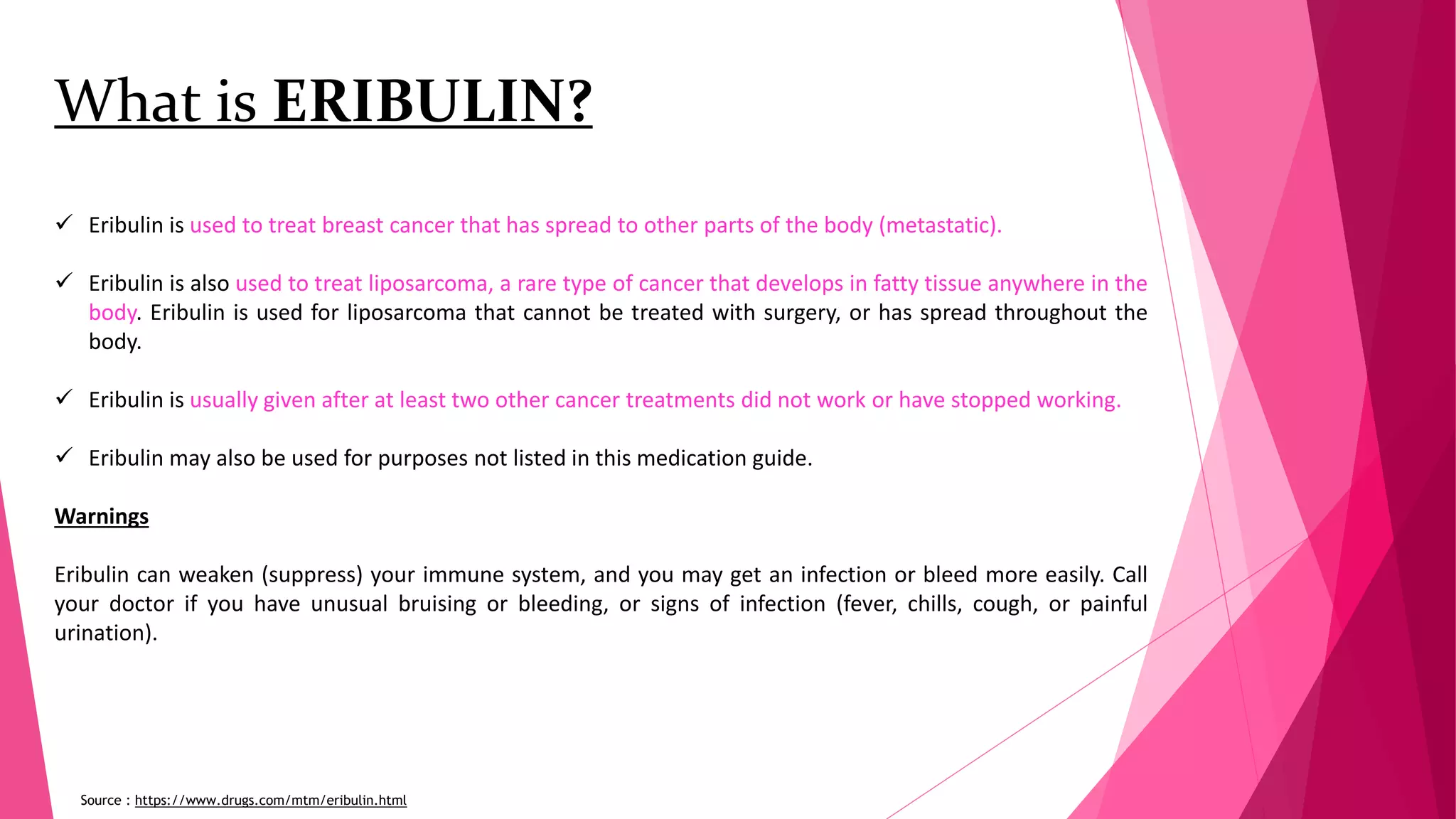 What is ERIBULIN?

✓ Eribulin is used to treat breast cancer that has spread to other parts of the body (metastatic).

✓ Eribulin is also used to treat liposarcoma, a rare type of cancer that develops in fatty tissue anywhere in the body. Eribulin is used for liposarcoma that cannot be treated with surgery, or has spread throughout the body.

✓ Eribulin is usually given after at least two other cancer treatments did not work or have stopped working.

✓ Eribulin may also be used for purposes not listed in this medication guide.

Warnings

Eribulin can weaken (suppress) your immune system, and you may get an infection or bleed more easily. Call your doctor if you have unusual bruising or bleeding, or signs of infection (fever, chills, cough, or painful urination).

Source : https://www.drugs.com/mtm/eribulin.html